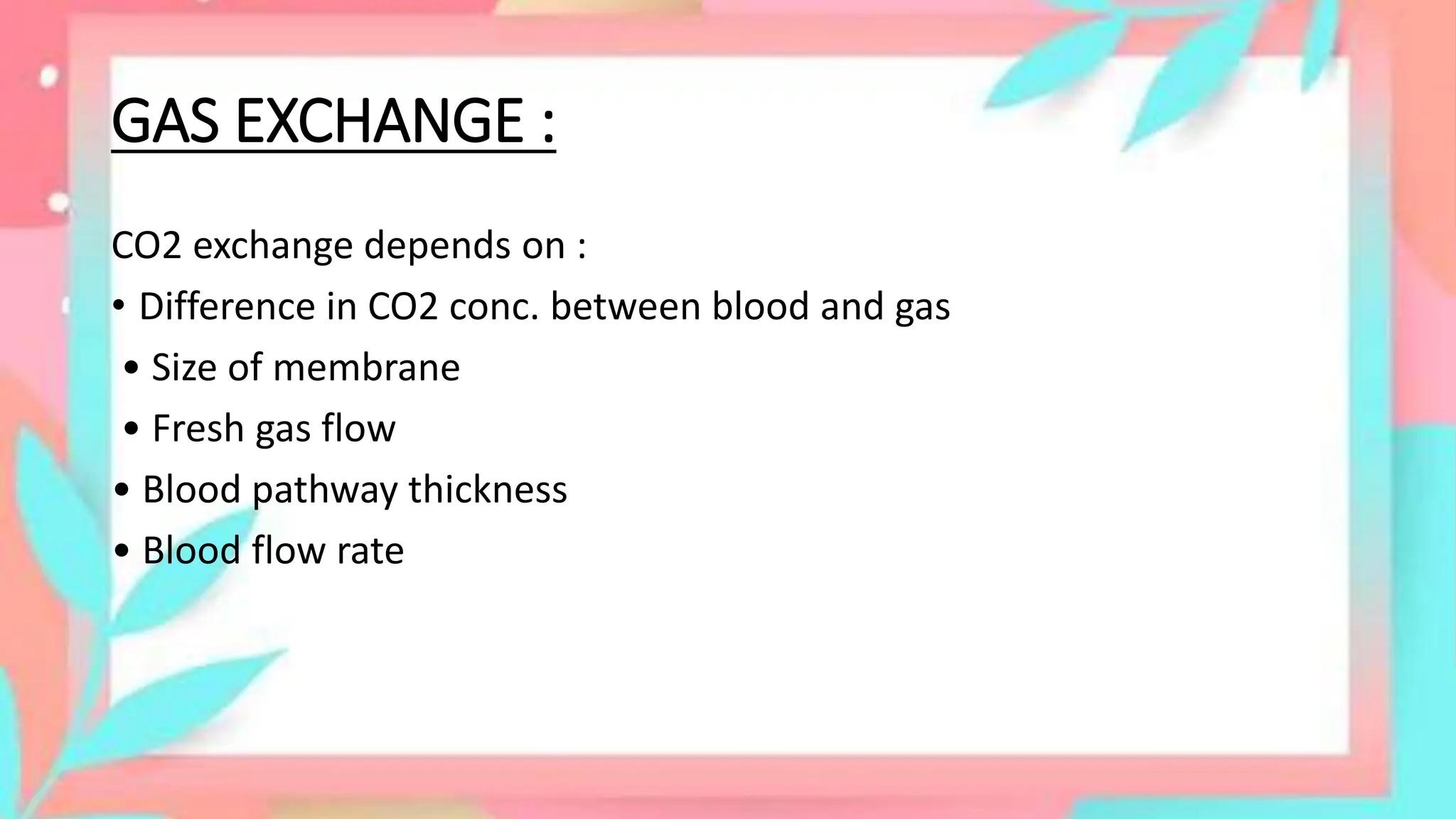 GAS EXCHANGE :

CO2 exchange depends on :

• Difference in CO2 conc. between blood and gas
• Size of membrane
• Fresh gas flow
• Blood pathway thickness
• Blood flow rate